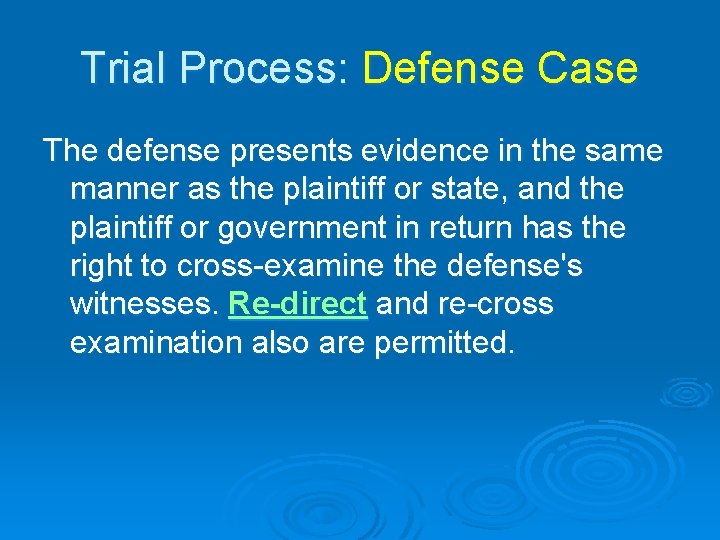 Trial Process: Defense Case

The defense presents evidence in the same manner as the plaintiff or state, and the plaintiff or government in return has the right to cross-examine the defense's witnesses. Re-direct and re-cross examination also are permitted.